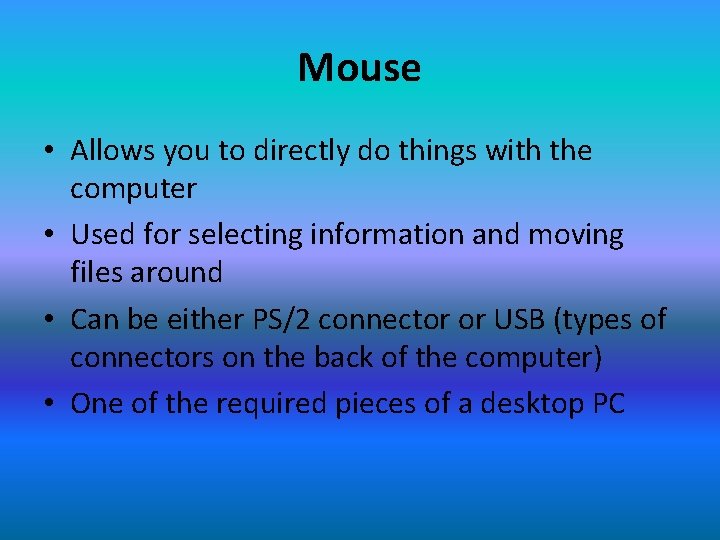 Mouse

• Allows you to directly do things with the computer
• Used for selecting information and moving files around
• Can be either PS/2 connector or USB (types of connectors on the back of the computer)
• One of the required pieces of a desktop PC